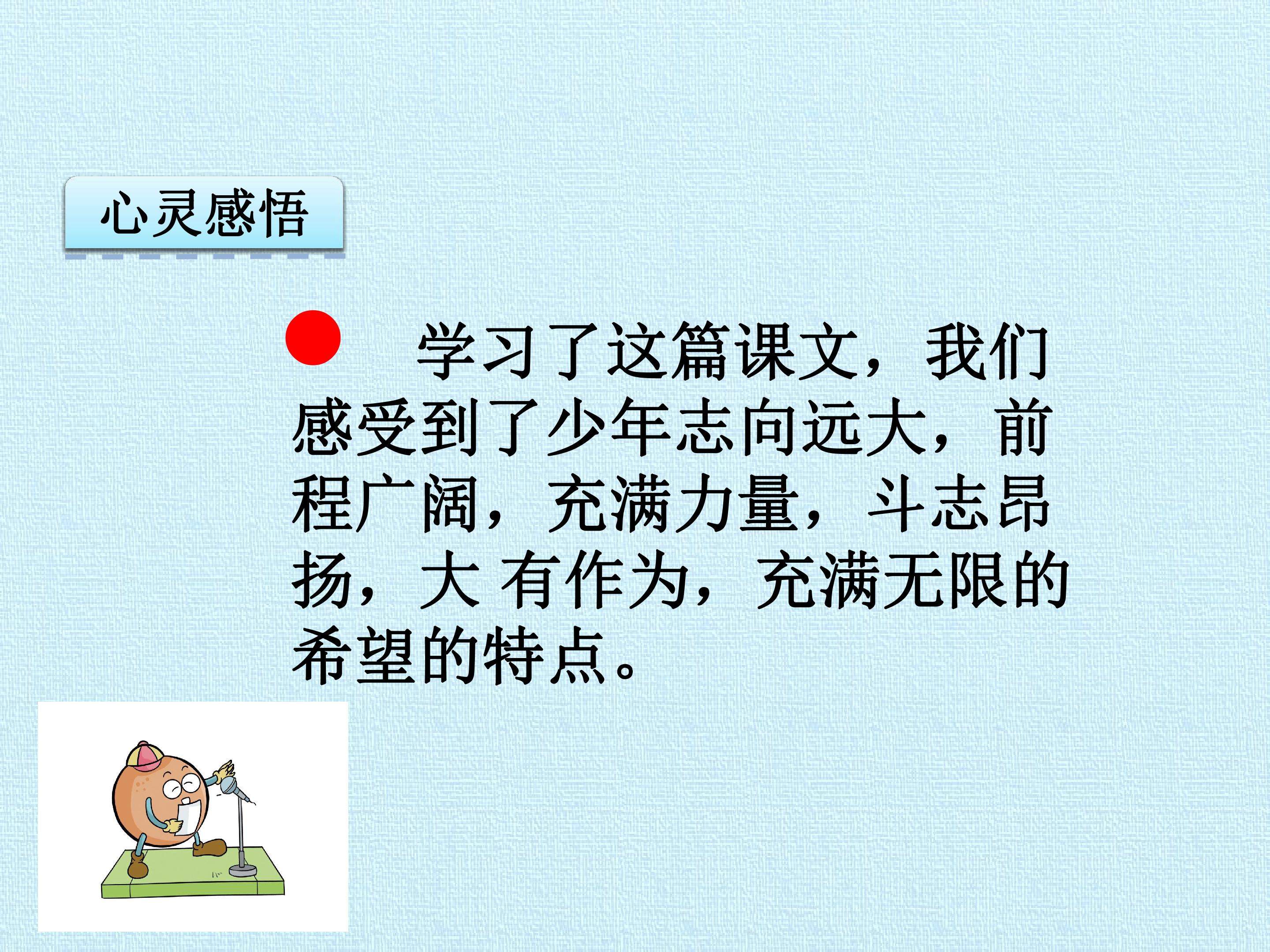 心灵感悟

学习了这篇课文，我们感受到了少年志向远大，前程广阔，充满力量，斗志昂扬，大 有作为，充满无限的希望的特点。